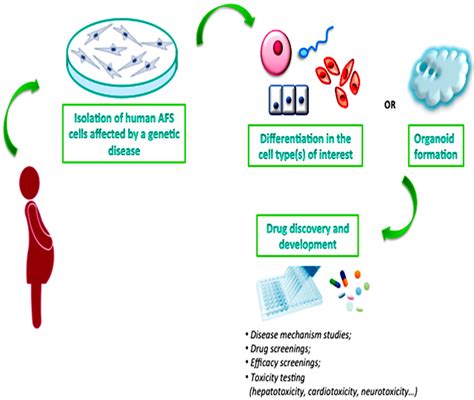 Isolation of human AFS cells affected by a genetic disease

Differentiation in the cell type(s) of interest

OR

Organoid formation

Drug discovery and development

• Disease mechanism studies;
• Drug screenings;
• Efficacy screenings;
• Toxicity testing (hepatotoxicity, cardiotoxicity, neurotoxicity...)